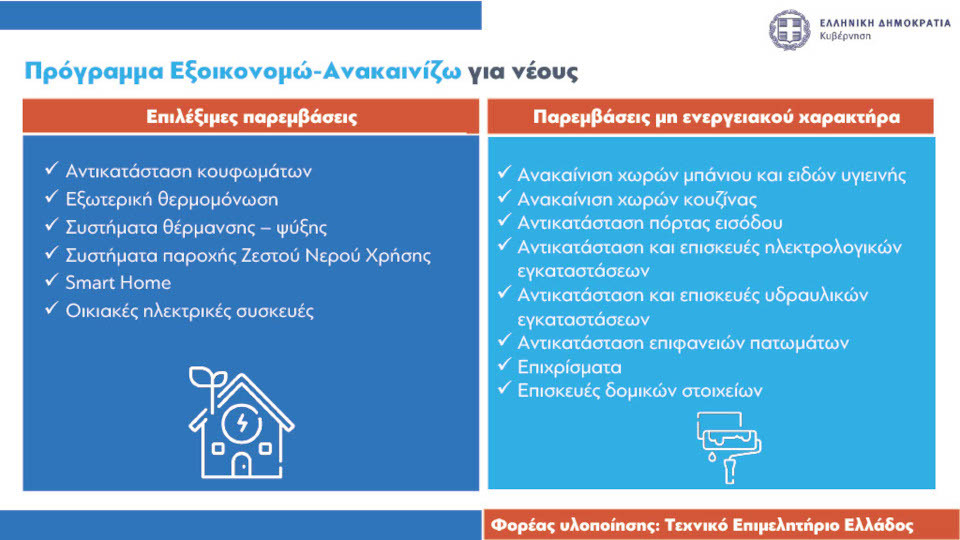 ΕΛΛΗΝΙΚΗ ΔΗΜΟΚΡΑΤΙΑ
Κυβέρνηση

Πρόγραμμα Εξοικονομώ-Ανακαινίζω για νέους

Επιλέξιμες παρεμβάσεις

✓ Αντικατάσταση κουφωμάτων
✓ Εξωτερική θερμομόνωση
✓ Συστήματα θέρμανσης – ψύξης
✓ Συστήματα παροχής Ζεστού Νερού Χρήσης
✓ Smart Home
✓ Οικιακές ηλεκτρικές συσκευές

Παρεμβάσεις μη ενεργειακού χαρακτήρα

✓ Ανακαίνιση χωρών μπάνιου και ειδών υγιεινής
✓ Ανακαίνιση χωρών κουζίνας
✓ Αντικατάσταση πόρτας εισόδου
✓ Αντικατάσταση και επισκευές ηλεκτρολογικών εγκαταστάσεων
✓ Αντικατάσταση και επισκευές υδραυλικών εγκαταστάσεων
✓ Αντικατάσταση επιφανειών πατωμάτων
✓ Επιχρίσματα
✓ Επισκευές δομικών στοιχείων

Φορέας υλοποίησης: Τεχνικό Επιμελητήριο Ελλάδος